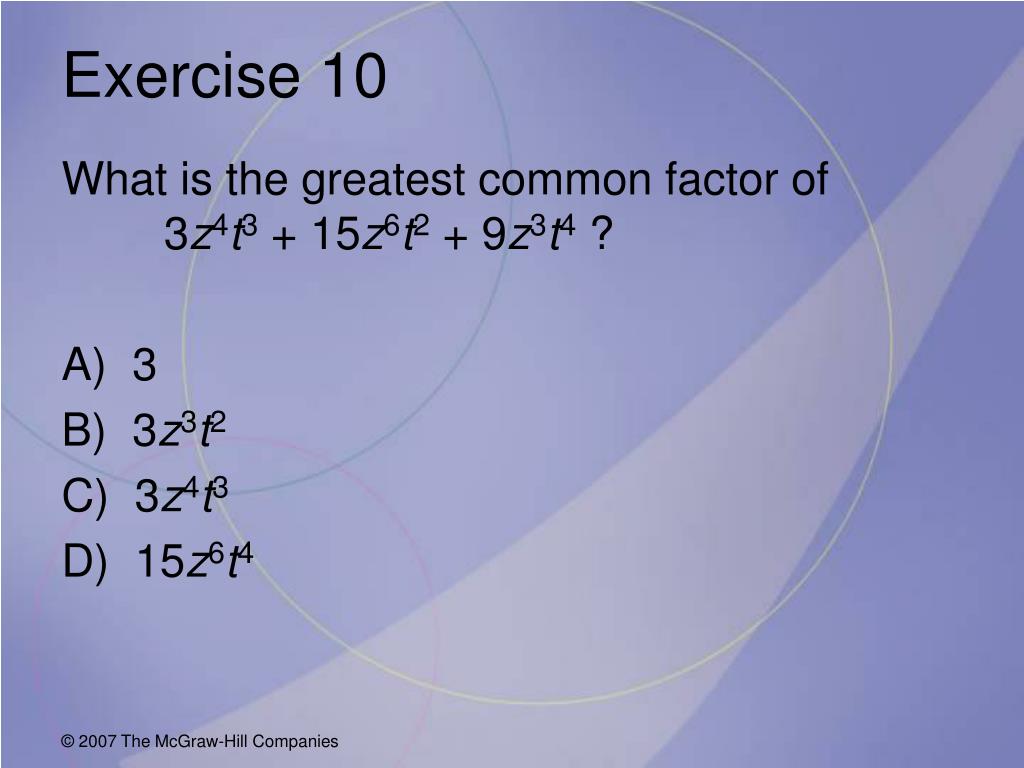 Exercise 10

What is the greatest common factor of $3z^4t^3 + 15z^6t^2 + 9z^3t^4$ ?

A) 3
B) $3z^3t^2$
C) $3z^4t^3$
D) $15z^6t^4$

© 2007 The McGraw-Hill Companies